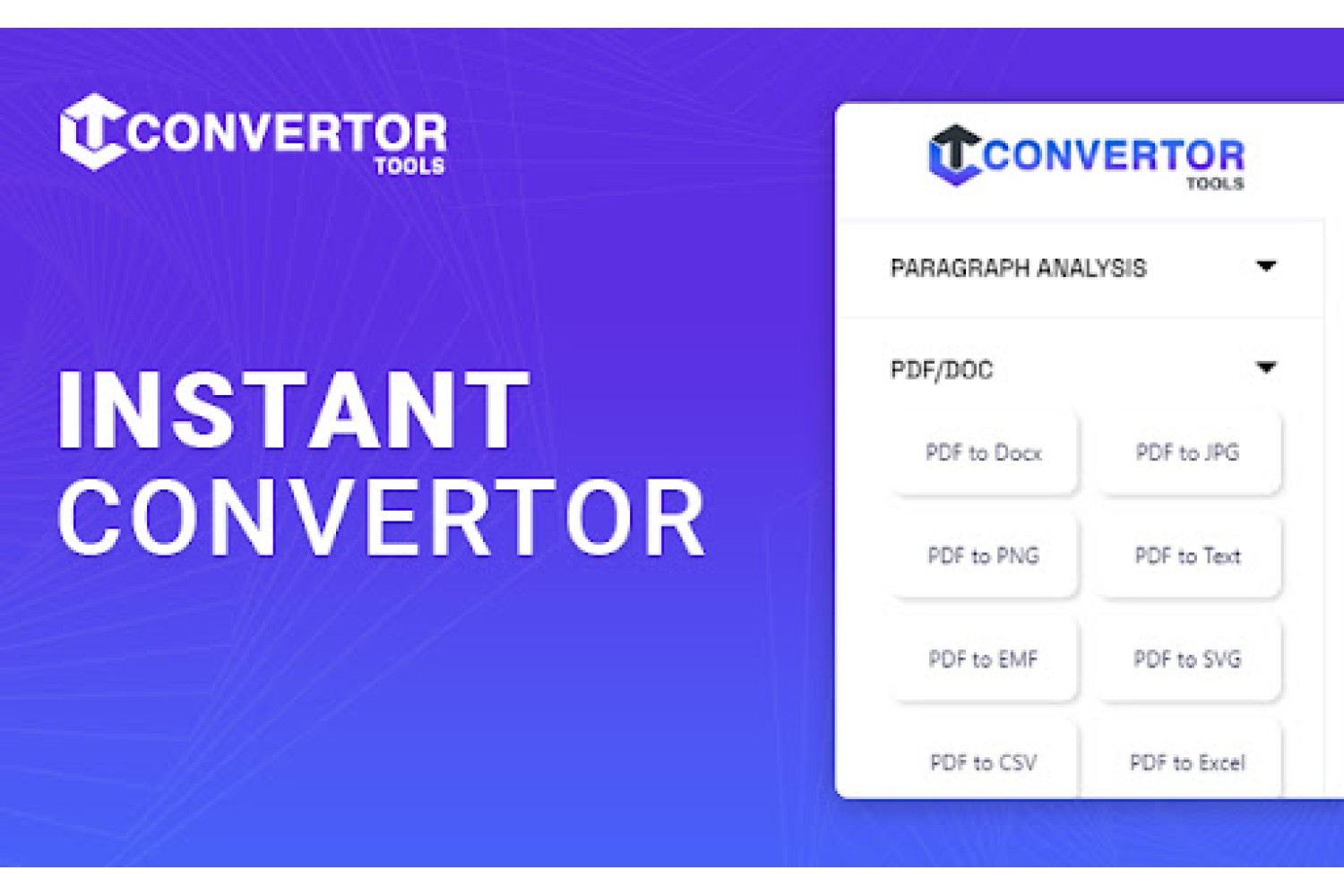 CONVERTOR
TOOLS

INSTANT
CONVERTOR

CONVERTOR
TOOLS

PARAGRAPH ANALYSIS

PDF/DOC

PDF to Docx
PDF to JPG
PDF to PNG
PDF to Text
PDF to EMF
PDF to SVG
PDF to CSV
PDF to Excel